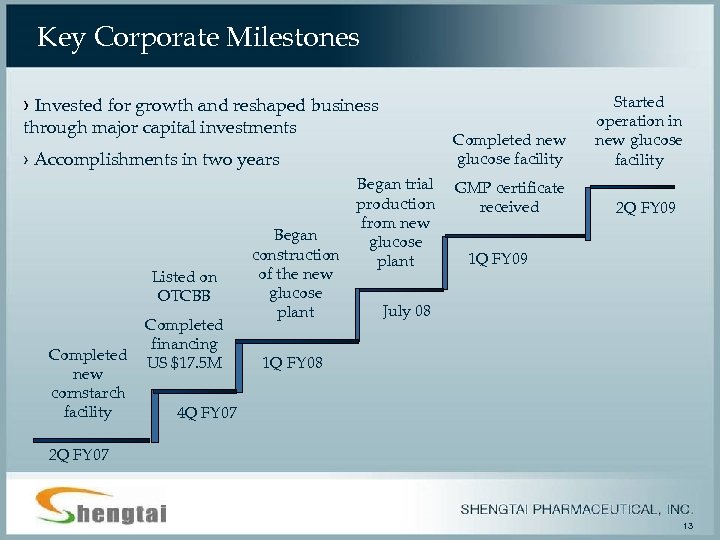 Key Corporate Milestones

› Invested for growth and reshaped business through major capital investments

› Accomplishments in two years

Completed new cornstarch facility

2Q FY07

Listed on OTCBB

Completed financing US $17.5M

4Q FY07

Began construction of the new glucose plant

1Q FY08

Began trial production from new glucose plant

July 08

Completed new glucose facility

GMP certificate received

1Q FY09

Started operation in new glucose facility

2Q FY09

Shengtai

SHENGTAI PHARMACEUTICAL, INC.

13